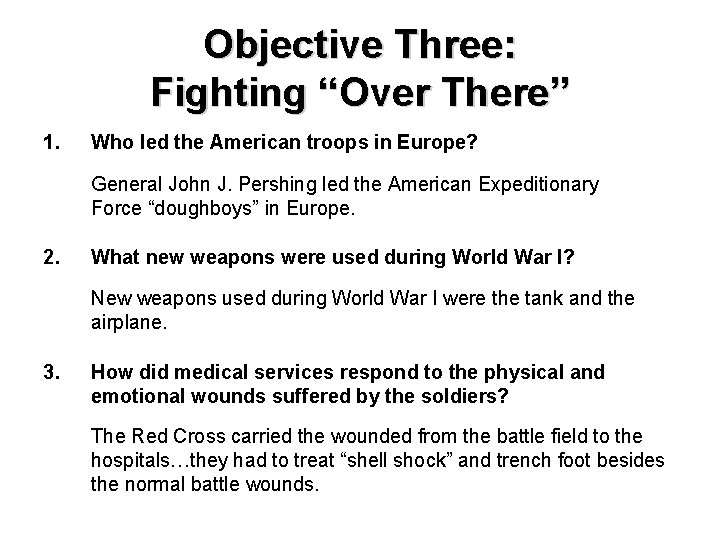 Objective Three:
Fighting “Over There”

1. Who led the American troops in Europe?

General John J. Pershing led the American Expeditionary Force “doughboys” in Europe.

2. What new weapons were used during World War I?

New weapons used during World War I were the tank and the airplane.

3. How did medical services respond to the physical and emotional wounds suffered by the soldiers?

The Red Cross carried the wounded from the battle field to the hospitals…they had to treat “shell shock” and trench foot besides the normal battle wounds.